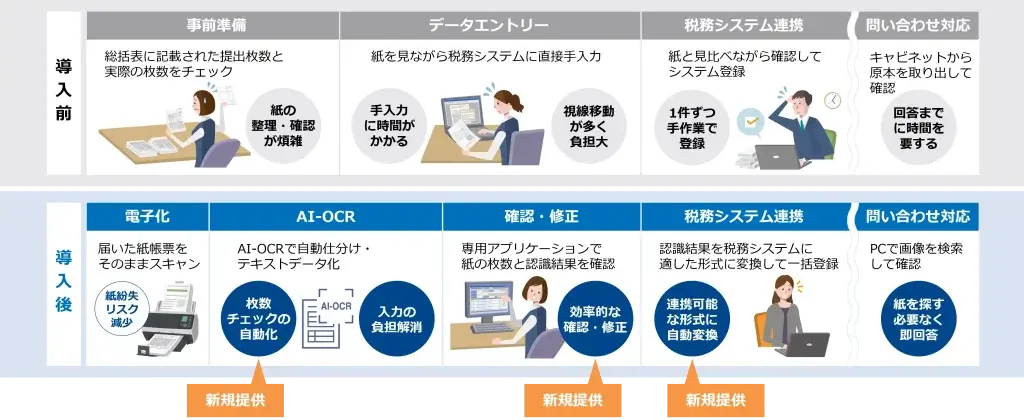 導入前

事前準備

総括表に記載された提出枚数と実際の枚数をチェック

紙の整理・確認が煩雑

データエントリー

紙を見ながら税務システムに直接手入力

手入力に時間がかかる

視線移動が多く負担大

税務システム連携

紙と見比べながら確認してシステム登録

1件ずつ手作業で登録

問い合わせ対応

キャビネットから原本を取り出して確認

回答までに時間を要する

導入後

電子化

届いた紙帳票をそのままスキャン

紙紛失リスク減少

AI-OCR

AI-OCRで自動仕分け・テキストデータ化

枚数チェックの自動化

AI-OCR

入力の負担解消

確認・修正

専用アプリケーションで紙の枚数と認識結果を確認

効率的な確認・修正

税務システム連携

認識結果を税務システムに適した形式に変換して一括登録

連携可能な形式に自動変換

問い合わせ対応

PCで画像を検索して確認

紙を探す必要なく即回答

新規提供

新規提供

新規提供